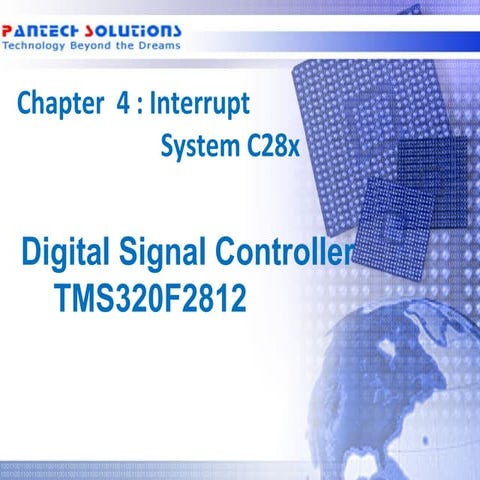 PANTECH SOLUTIONS
Technology Beyond the Dreams

Chapter 4 : Interrupt System C28x

Digital Signal Controller TMS320F2812